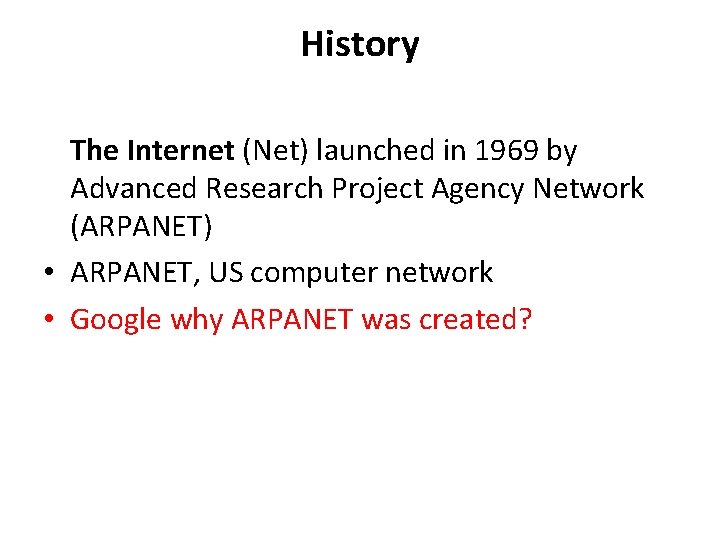 History

The Internet (Net) launched in 1969 by Advanced Research Project Agency Network (ARPANET)

• ARPANET, US computer network
• Google why ARPANET was created?